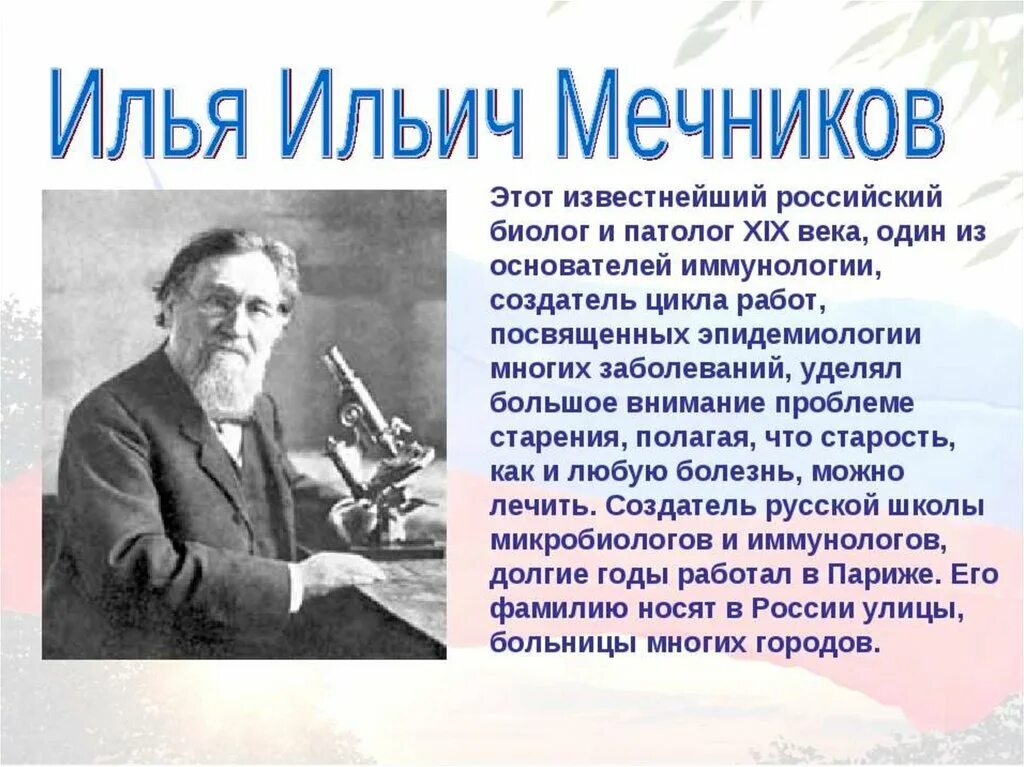 Илья Ильич Мечников

Этот известнейший российский биолог и патолог XIX века, один из основателей иммунологии, создатель цикла работ, посвященных эпидемиологии многих заболеваний, уделял большое внимание проблеме старения, полагая, что старость, как и любую болезнь, можно лечить. Создатель русской школы микробиологов и иммунологов, долгие годы работал в Париже. Его фамилию носят в России улицы, больницы многих городов.